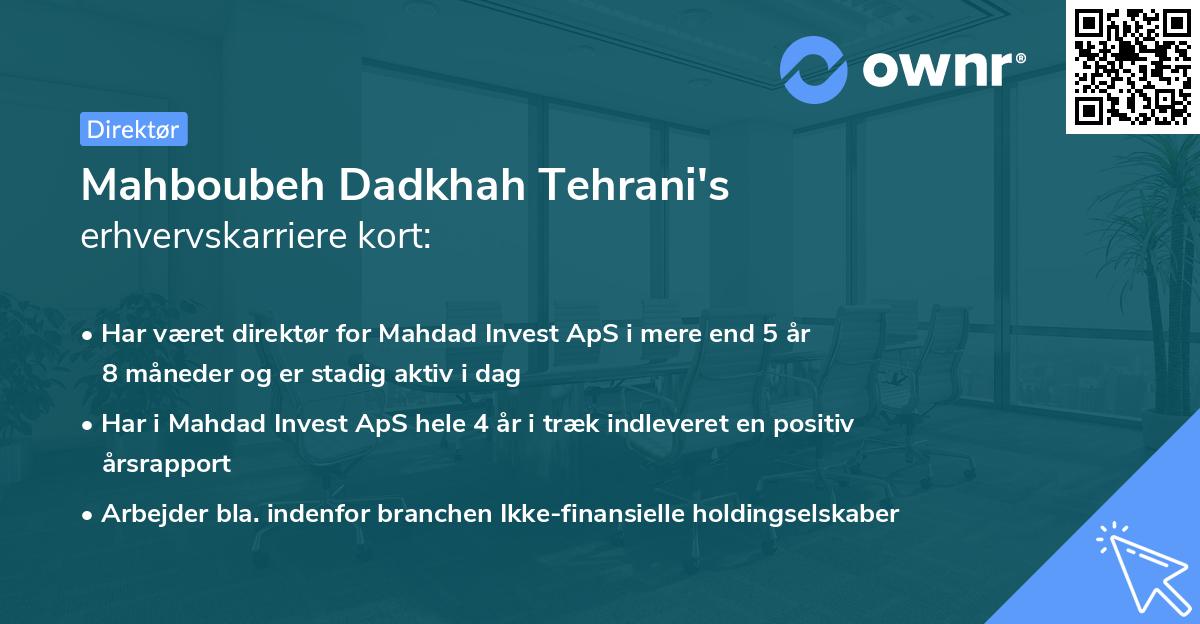 ownr®

Direktør

Mahboubeh Dadkhah Tehrani's erhvervskarriere kort:

• Har været direktør for Mahdad Invest ApS i mere end 5 år 8 måneder og er stadig aktiv i dag
• Har i Mahdad Invest ApS hele 4 år i træk indleveret en positiv årsrapport
• Arbejder bla. indenfor branchen Ikke-finansielle holdingselskaber